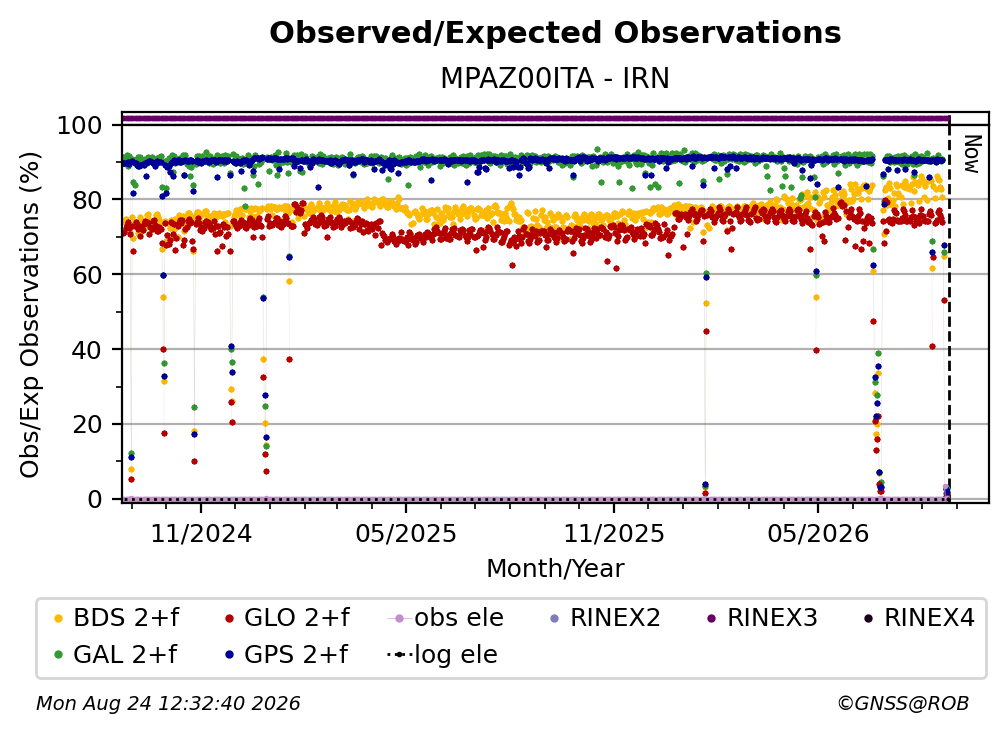 Observed/Expected Observations
MPAZ00ITA - IRN

Obs/Exp Observations (%)
100
80
60
40
20
0

Now

11/2024
05/2025
11/2025
05/2026
Month/Year

BDS 2+f
GLO 2+f
obs ele
RINEX2
RINEX3
RINEX4
GAL 2+f
GPS 2+f
log ele

Mon Aug 24 12:32:40 2026
©GNSS@ROB